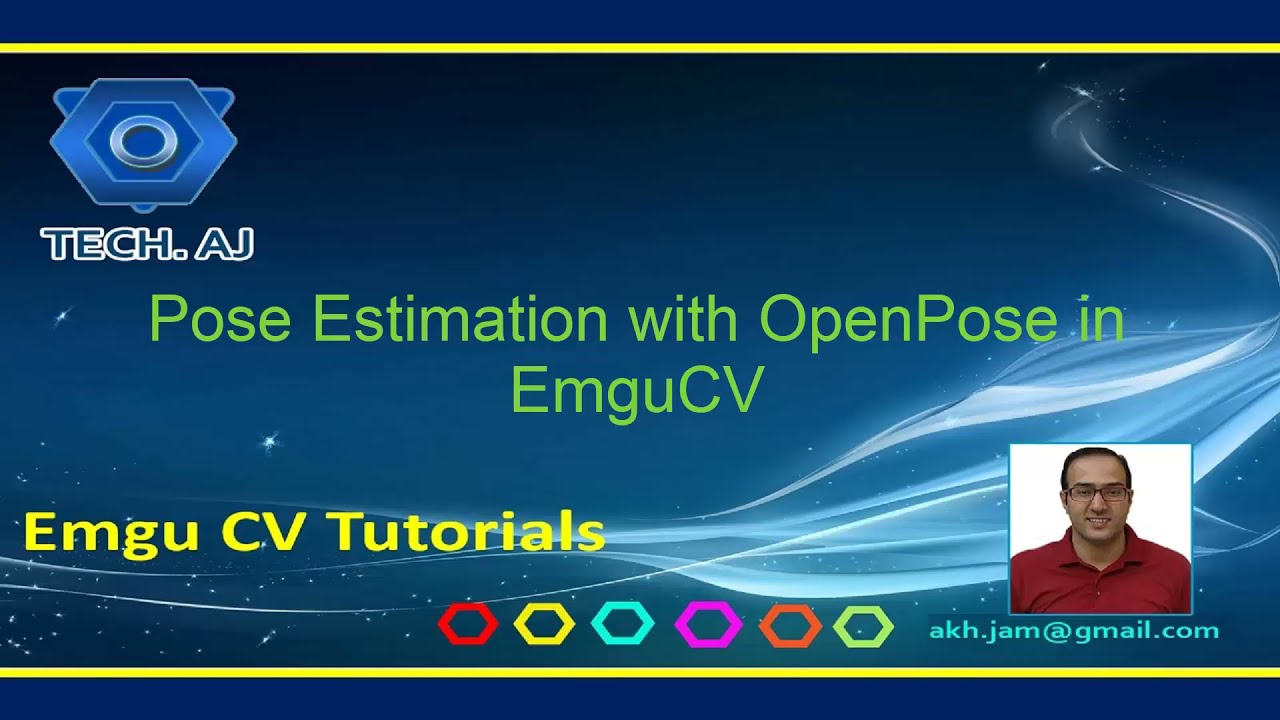 TECH. AJ

Pose Estimation with OpenPose in EmguCV

Emgu CV Tutorials

akh.jam@gmail.com